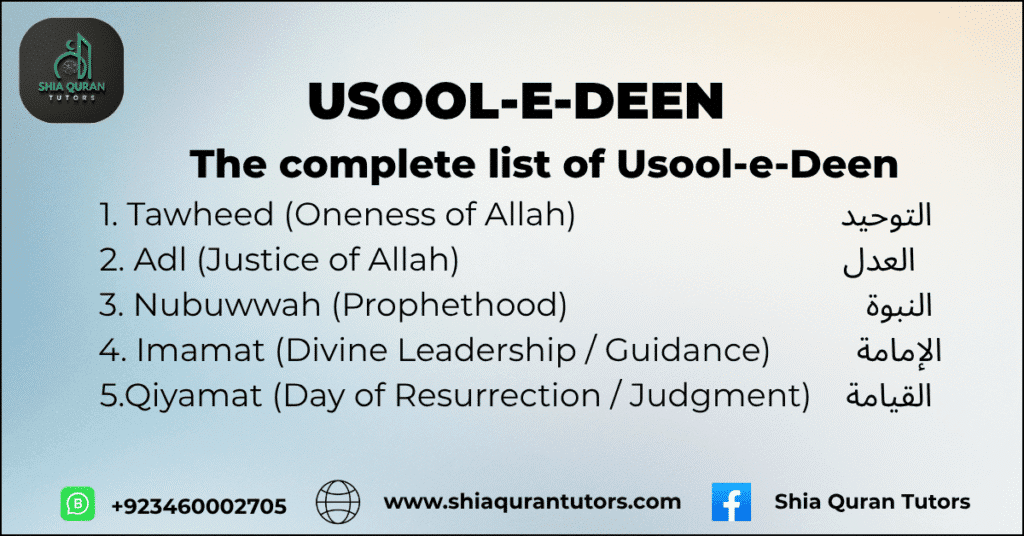 SHIA QURAN TUTORS

USOOL-E-DEEN

The complete list of Usool-e-Deen

1. Tawheed (Oneness of Allah) التوحيد
2. Adl (Justice of Allah) العدل
3. Nubuwwah (Prophethood) النبوة
4. Imamat (Divine Leadership / Guidance) الإمامة
5.Qiyamat (Day of Resurrection / Judgment) القيامة

+923460002705 www.shiaqurantutors.com Shia Quran Tutors